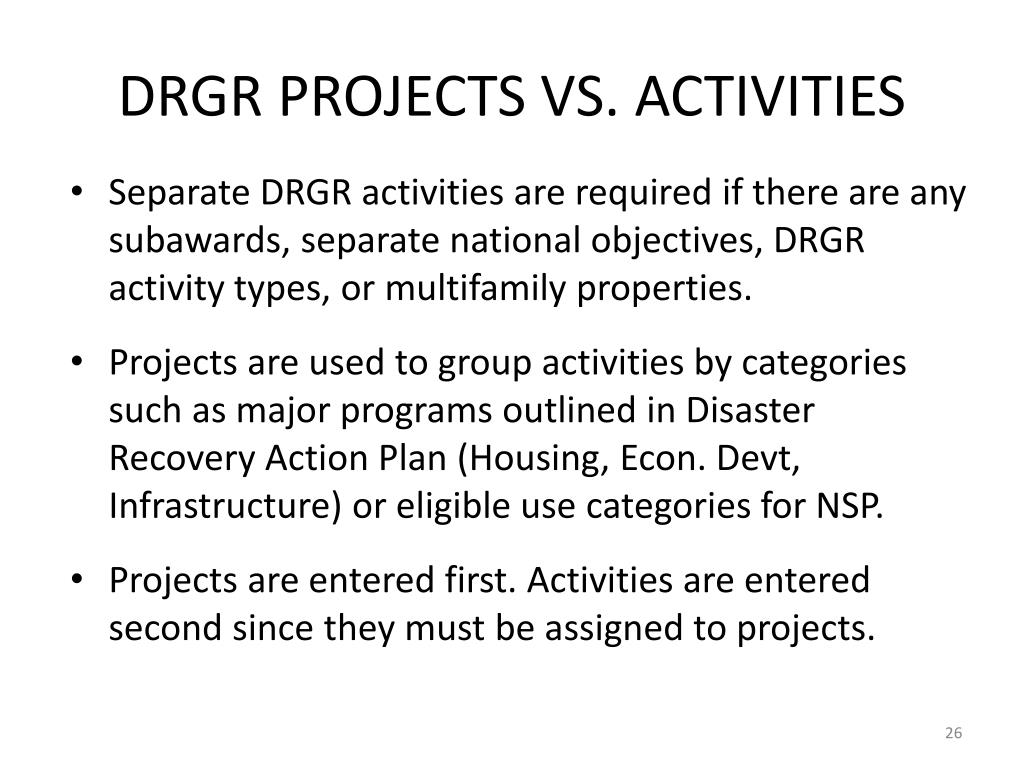 DRGR PROJECTS VS. ACTIVITIES

• Separate DRGR activities are required if there are any subawards, separate national objectives, DRGR activity types, or multifamily properties.

• Projects are used to group activities by categories such as major programs outlined in Disaster Recovery Action Plan (Housing, Econ. Devt, Infrastructure) or eligible use categories for NSP.

• Projects are entered first. Activities are entered second since they must be assigned to projects.

26